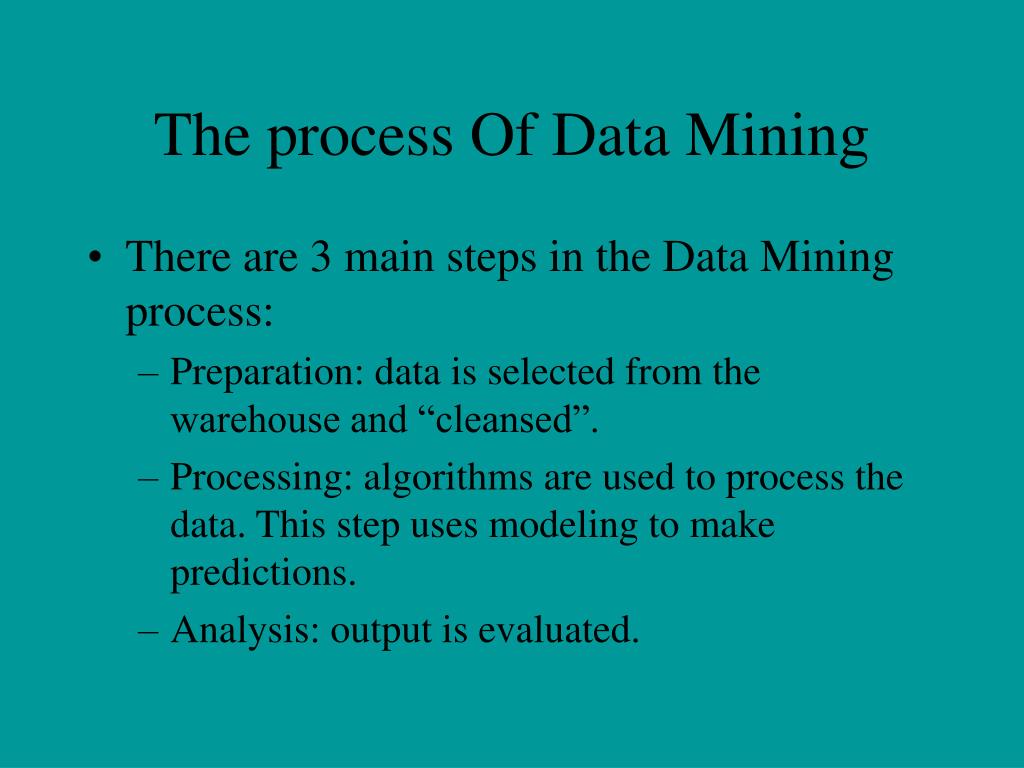 The process Of Data Mining

• There are 3 main steps in the Data Mining process:
– Preparation: data is selected from the warehouse and “cleansed”.
– Processing: algorithms are used to process the data. This step uses modeling to make predictions.
– Analysis: output is evaluated.